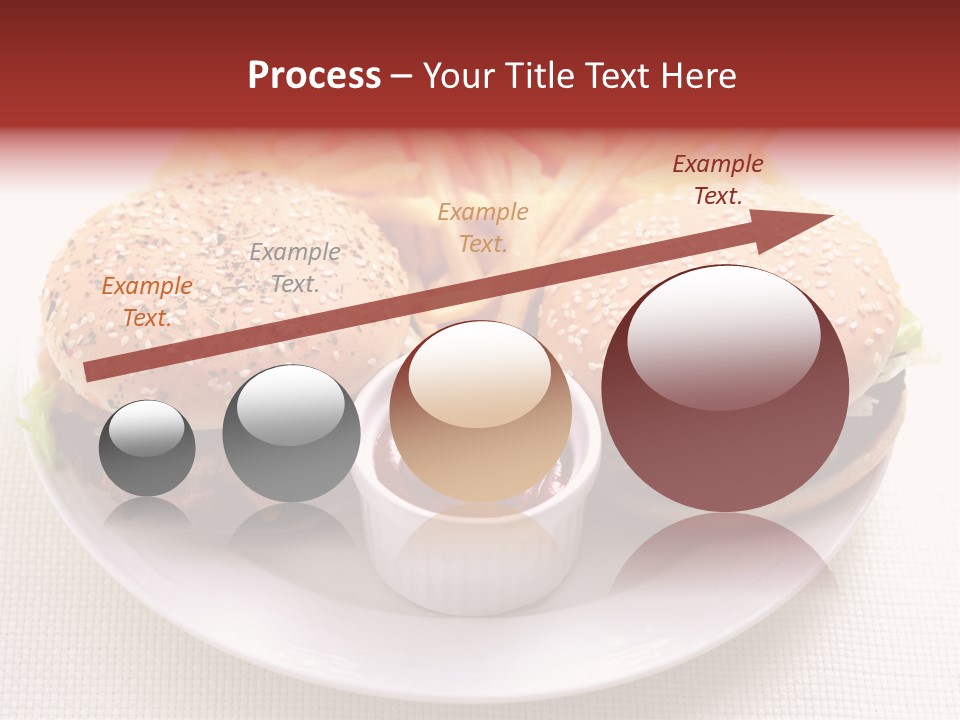 Process – Your Title Text Here

Example Text.

Example Text.

Example Text.

Example Text.